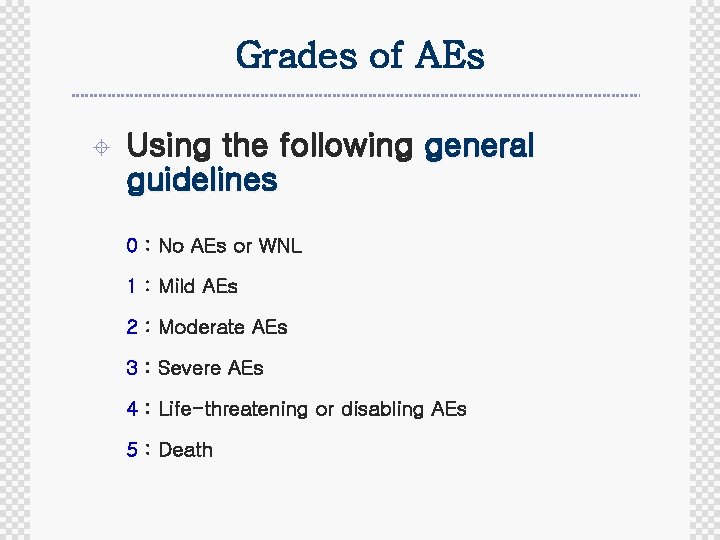 Grades of AEs

Using the following general guidelines

0 : No AEs or WNL

1 : Mild AEs

2 : Moderate AEs

3 : Severe AEs

4 : Life-threatening or disabling AEs

5 : Death